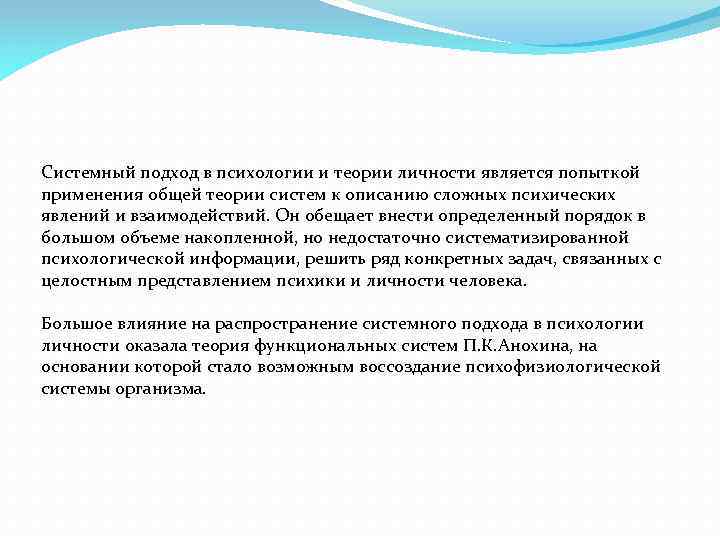 Системный подход в психологии и теории личности является попыткой применения общей теории систем к описанию сложных психических явлений и взаимодействий. Он обещает внести определенный порядок в большом объеме накопленной, но недостаточно систематизированной психологической информации, решить ряд конкретных задач, связанных с целостным представлением психики и личности человека.

Большое влияние на распространение системного подхода в психологии личности оказала теория функциональных систем П.К.Анохина, на основании которой стало возможным воссоздание психофизиологической системы организма.